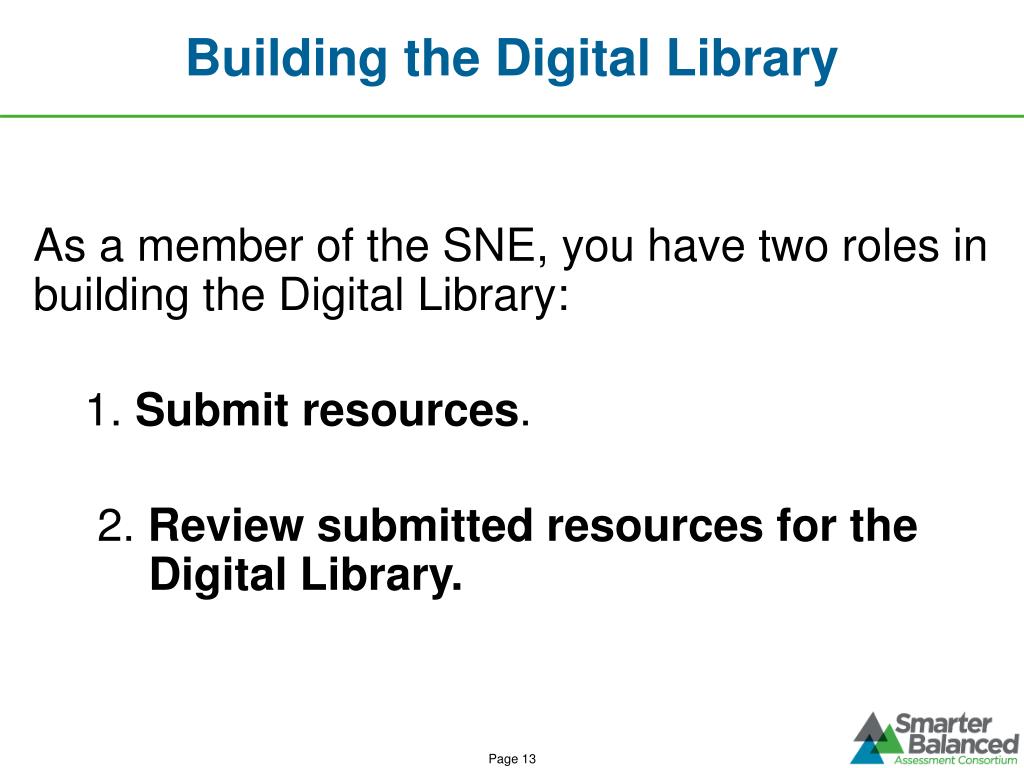 Building the Digital Library

As a member of the SNE, you have two roles in building the Digital Library:

1. Submit resources.

2. Review submitted resources for the Digital Library.

Page 13

Smarter Balanced Assessment Consortium